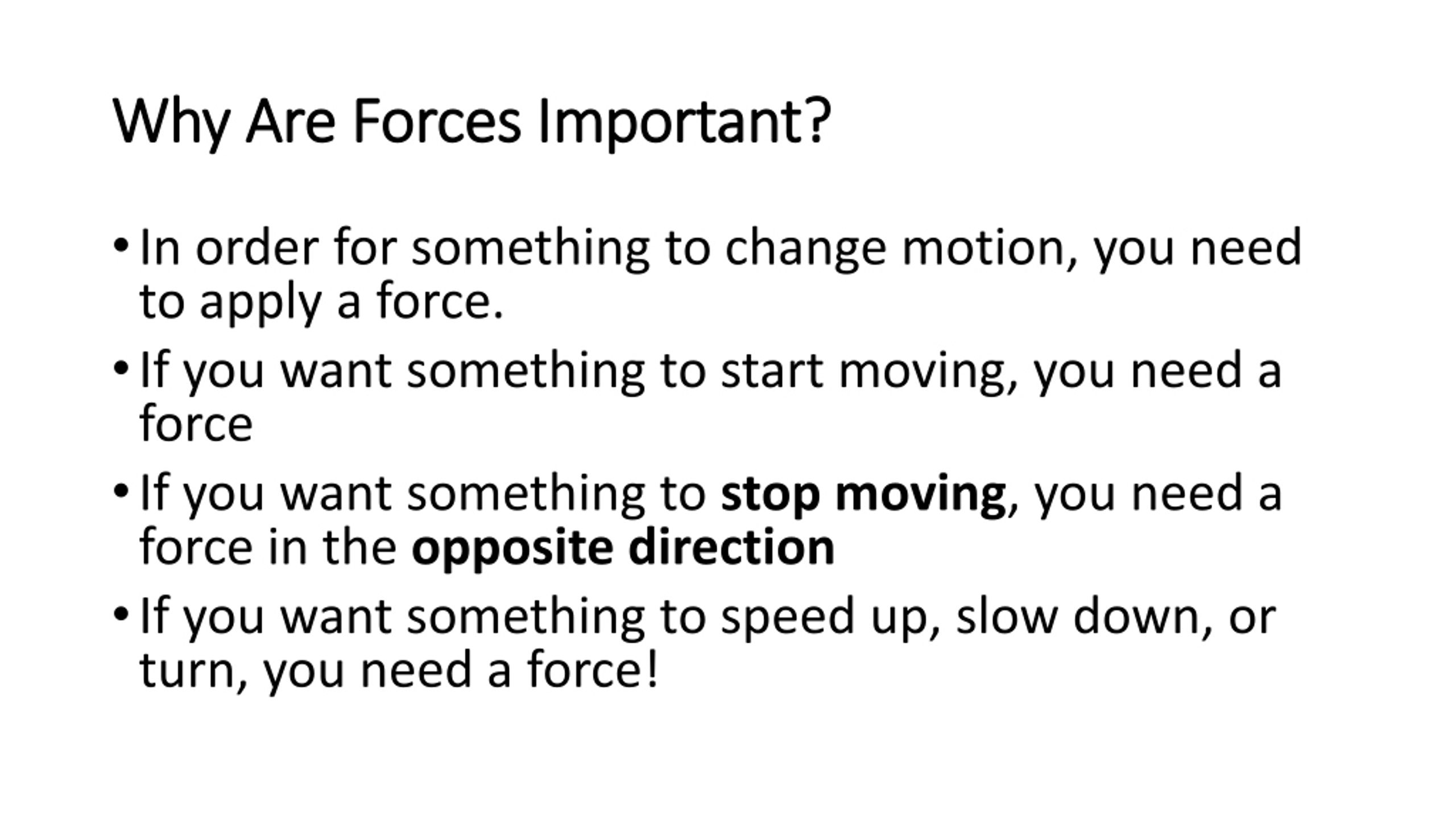 Why Are Forces Important?

• In order for something to change motion, you need to apply a force.

• If you want something to start moving, you need a force

• If you want something to stop moving, you need a force in the opposite direction

• If you want something to speed up, slow down, or turn, you need a force!